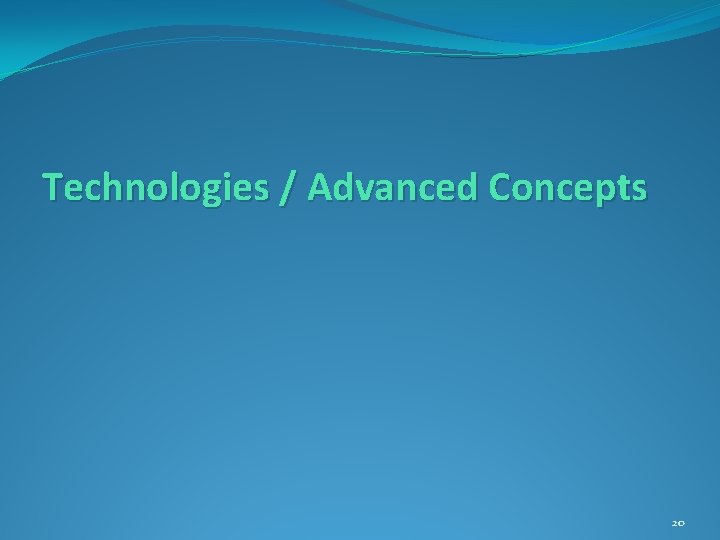 Technologies / Advanced Concepts

20